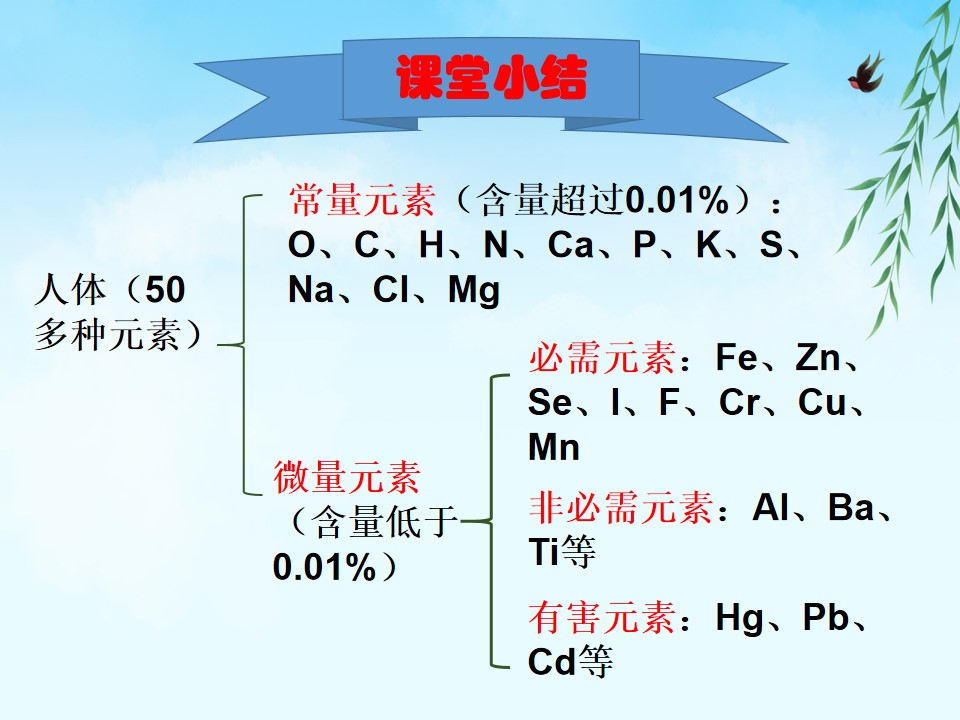 课堂小结

人体（50多种元素）

常量元素（含量超过0.01%）：O、C、H、N、Ca、P、K、S、Na、Cl、Mg

微量元素（含量低于0.01%）

必需元素：Fe、Zn、Se、I、F、Cr、Cu、Mn

非必需元素：Al、Ba、Ti等

有害元素：Hg、Pb、Cd等